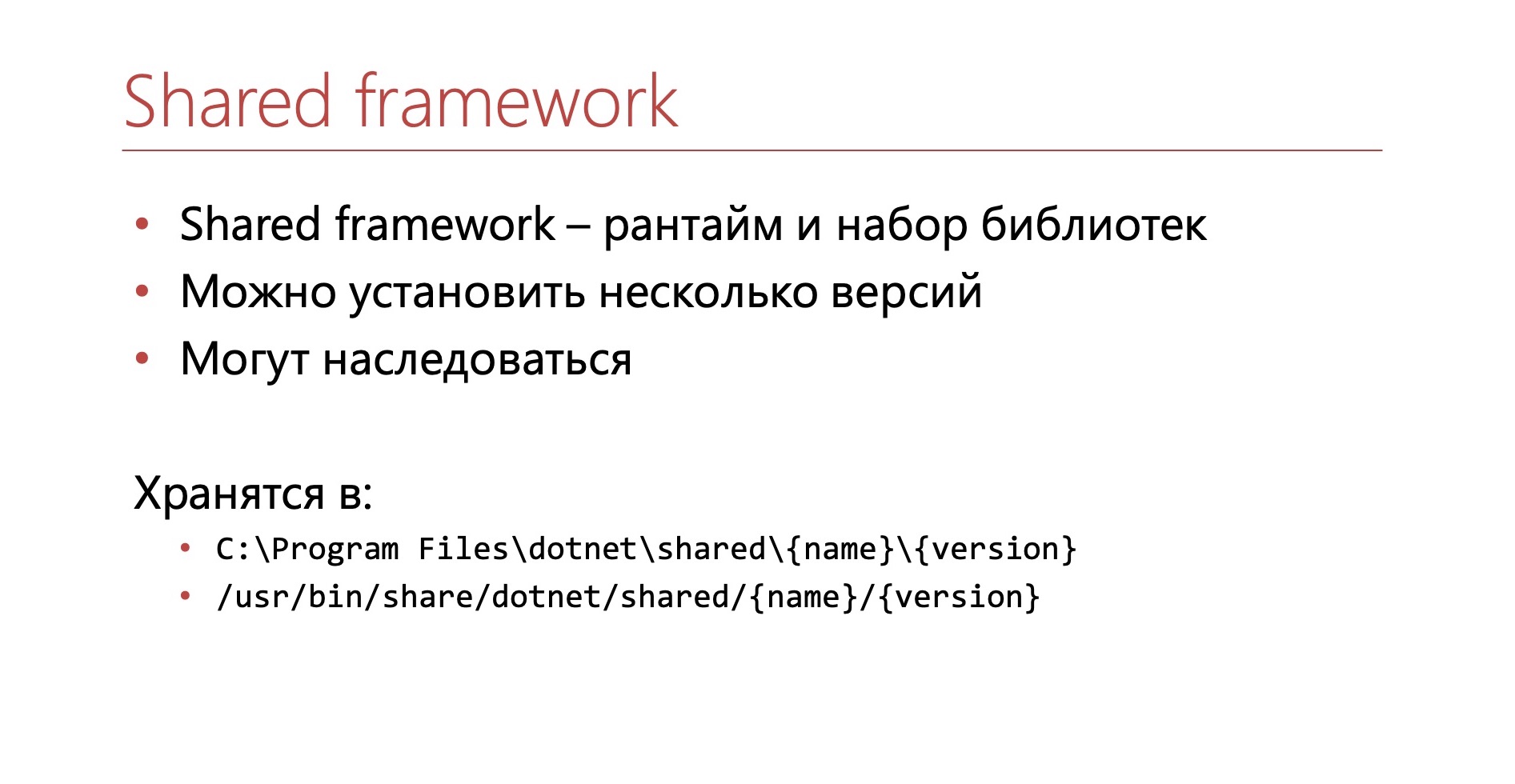 Shared framework

• Shared framework – рантайм и набор библиотек
• Можно установить несколько версий
• Могут наследоваться

Хранятся в:

• C:\Program Files\dotnet\shared\{name}\{version}
• /usr/bin/share/dotnet/shared/{name}/{version}